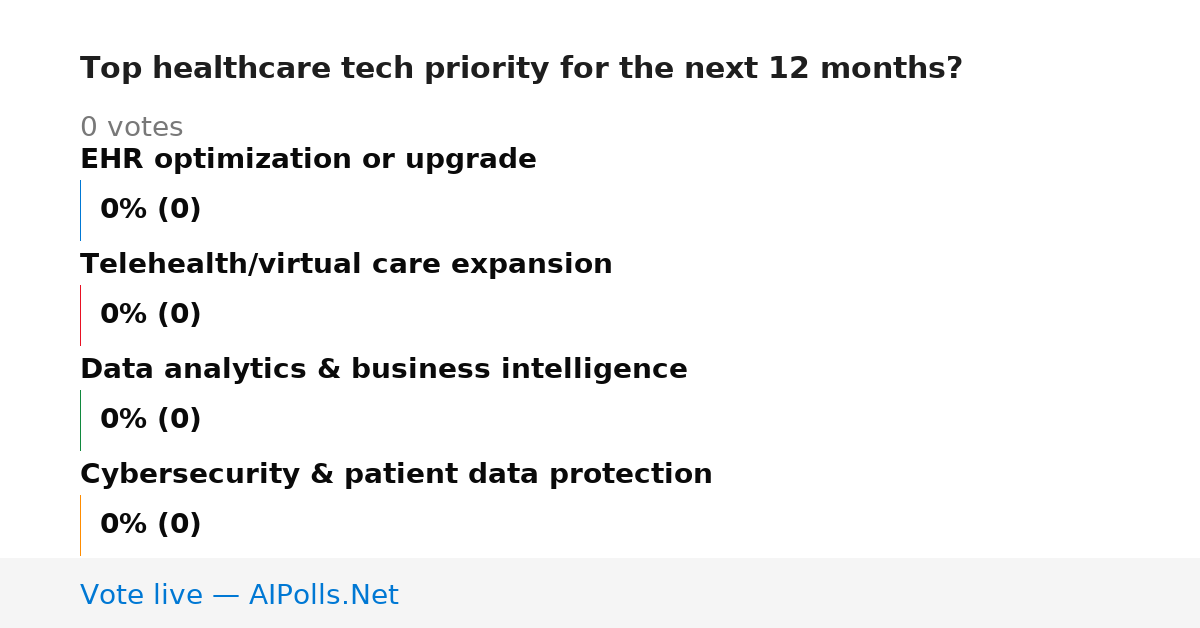 Top healthcare tech priority for the next 12 months?

0 votes

EHR optimization or upgrade

0% (0)

Telehealth/virtual care expansion

0% (0)

Data analytics & business intelligence

0% (0)

Cybersecurity & patient data protection

0% (0)

Vote live — AIPolls.Net